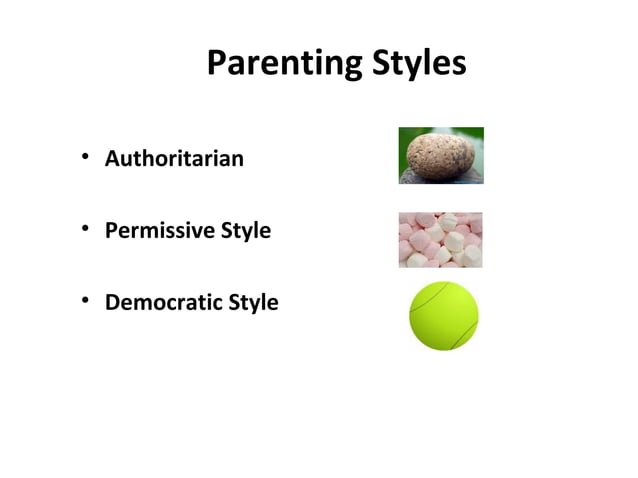 Parenting Styles

• Authoritarian

• Permissive Style

• Democratic Style